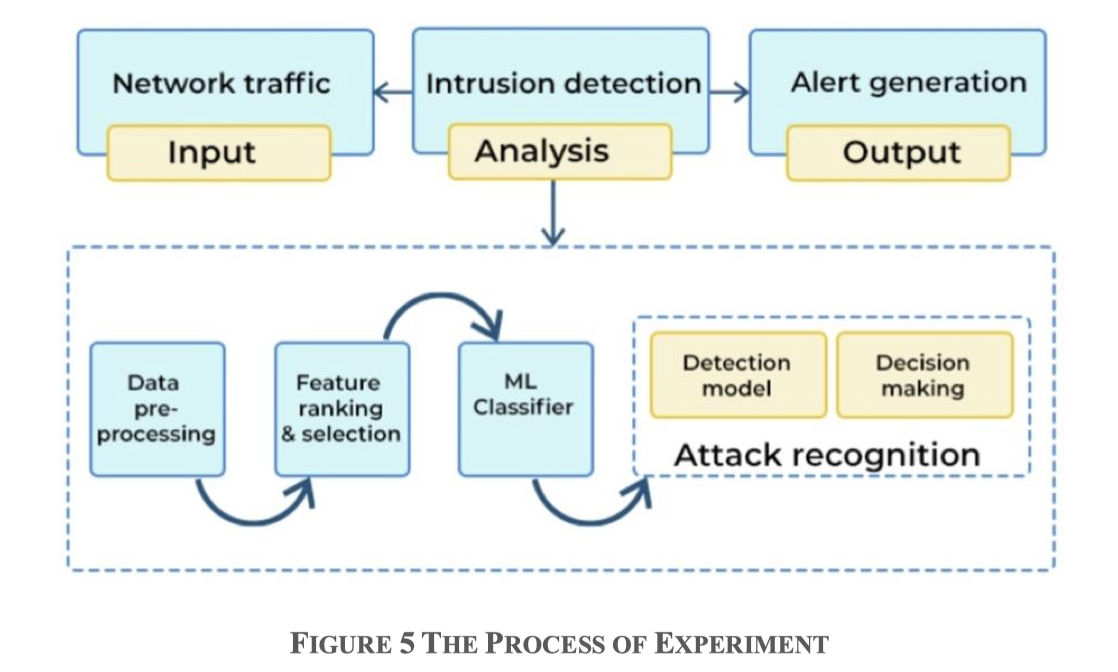 Network traffic

Input

Intrusion detection

Analysis

Alert generation

Output

Data pre-processing

Feature ranking & selection

ML Classifier

Detection model

Decision making

Attack recognition

FIGURE 5 THE PROCESS OF EXPERIMENT